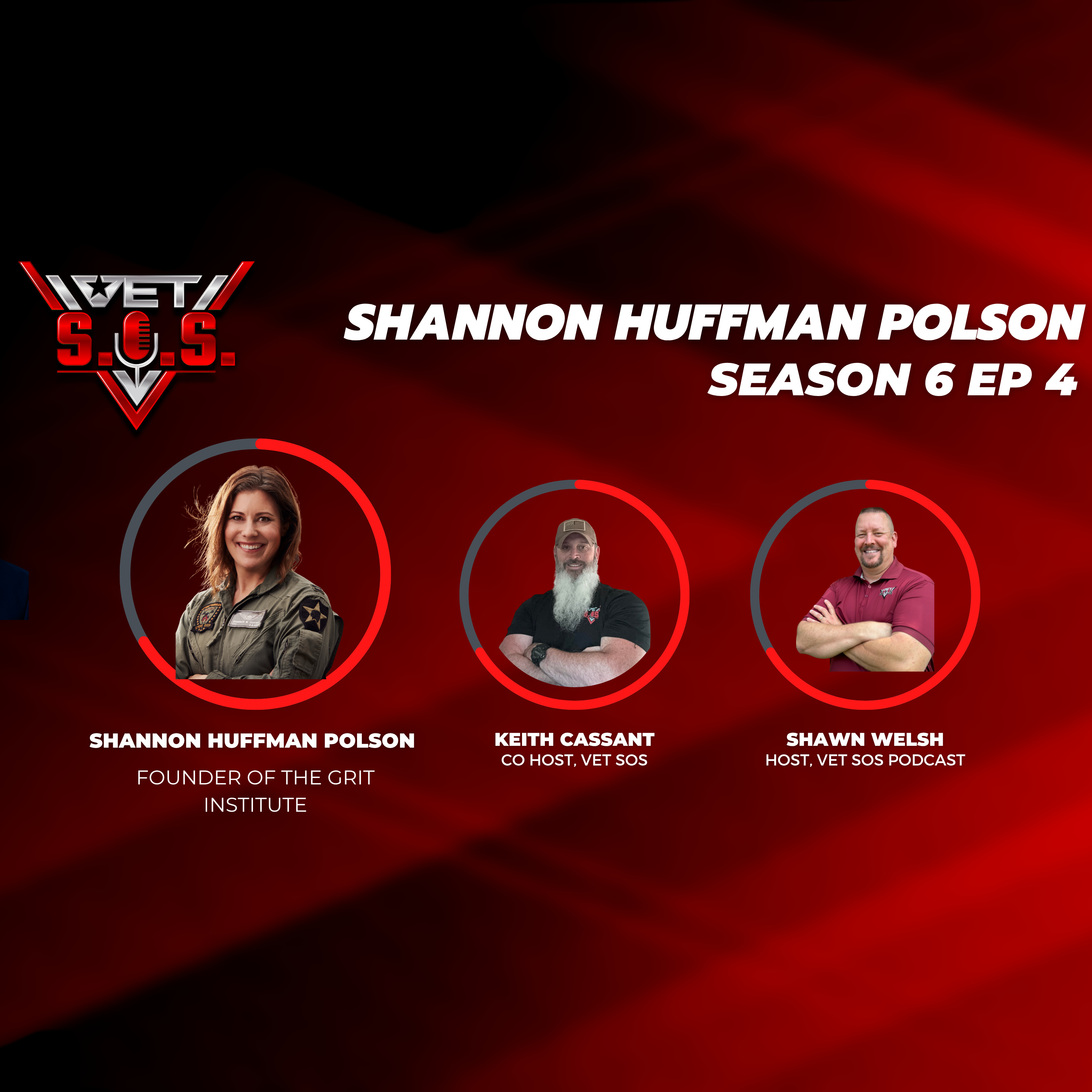 VET S.O.S.

SHANNON HUFFMAN POLSON
SEASON 6 EP 4

SHANNON HUFFMAN POLSON
FOUNDER OF THE GRIT INSTITUTE

KEITH CASSANT
CO HOST, VET SOS

SHAWN WELSH
HOST, VET SOS PODCAST